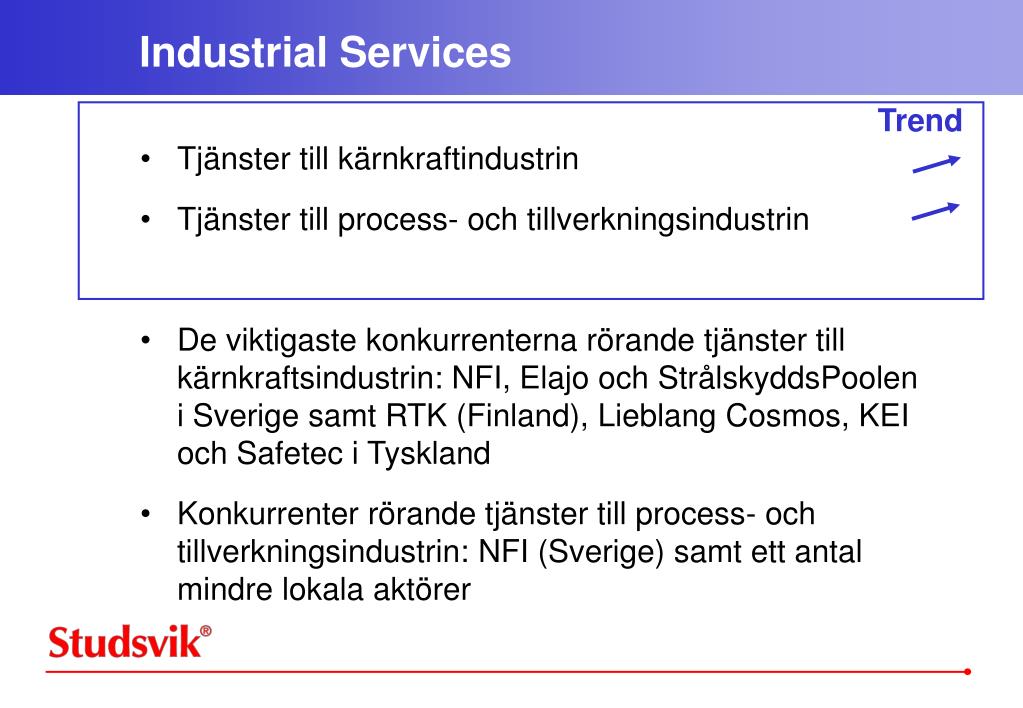 Industrial Services

Trend

• Tjänster till kärnkraftindustrin

• Tjänster till process- och tillverkningsindustrin

• De viktigaste konkurrenterna rörande tjänster till kärnkraftsindustrin: NFI, Elajo och StrålskyddsPoolen i Sverige samt RTK (Finland), Lieblang Cosmos, KEI och Safetec i Tyskland

• Konkurrenter rörande tjänster till process- och tillverkningsindustrin: NFI (Sverige) samt ett antal mindre lokala aktörer

Studsvik®